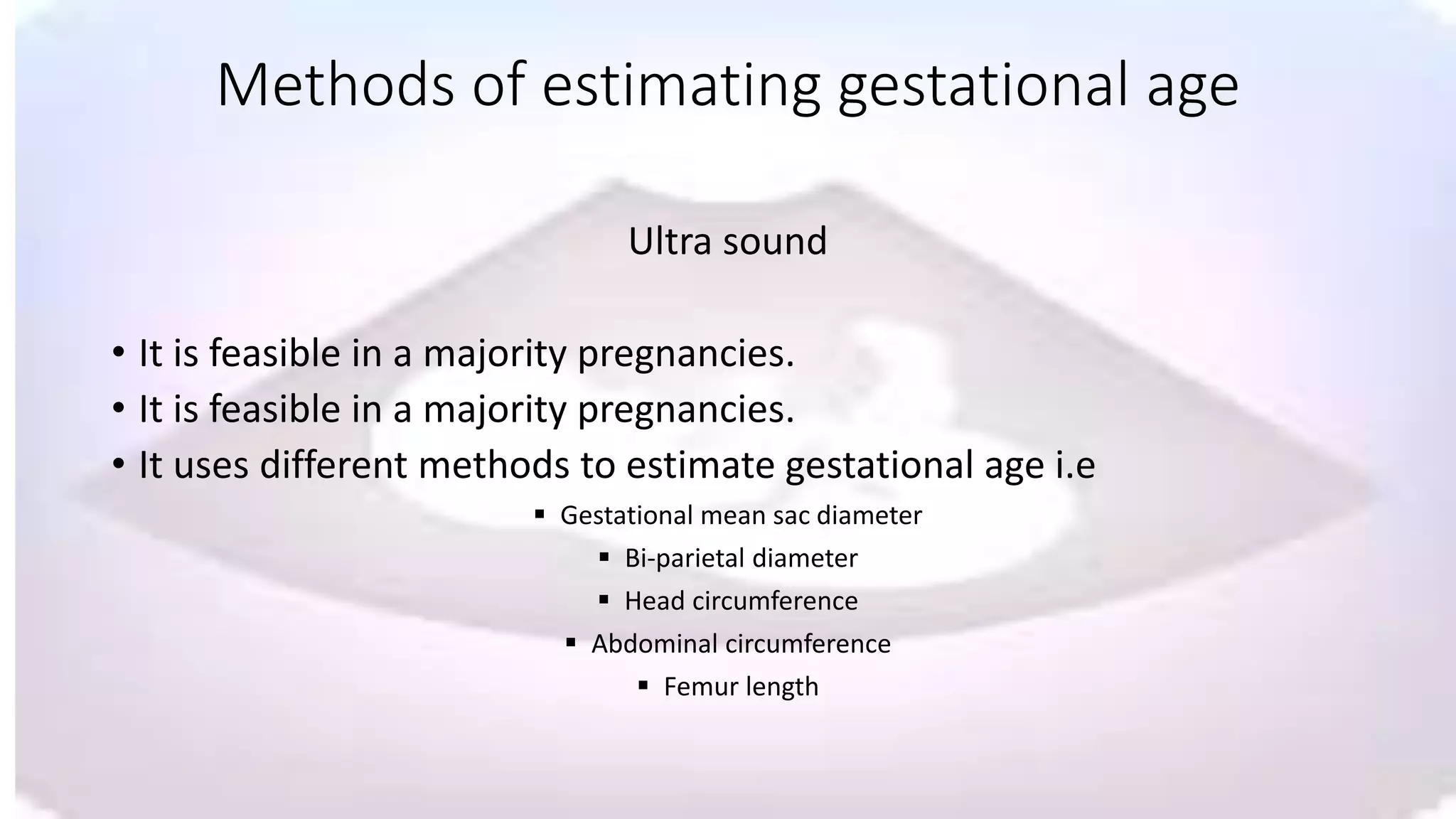 Methods of estimating gestational age

Ultra sound

• It is feasible in a majority pregnancies.
• It is feasible in a majority pregnancies.
• It uses different methods to estimate gestational age i.e

▪ Gestational mean sac diameter
▪ Bi-parietal diameter
▪ Head circumference
▪ Abdominal circumference
▪ Femur length